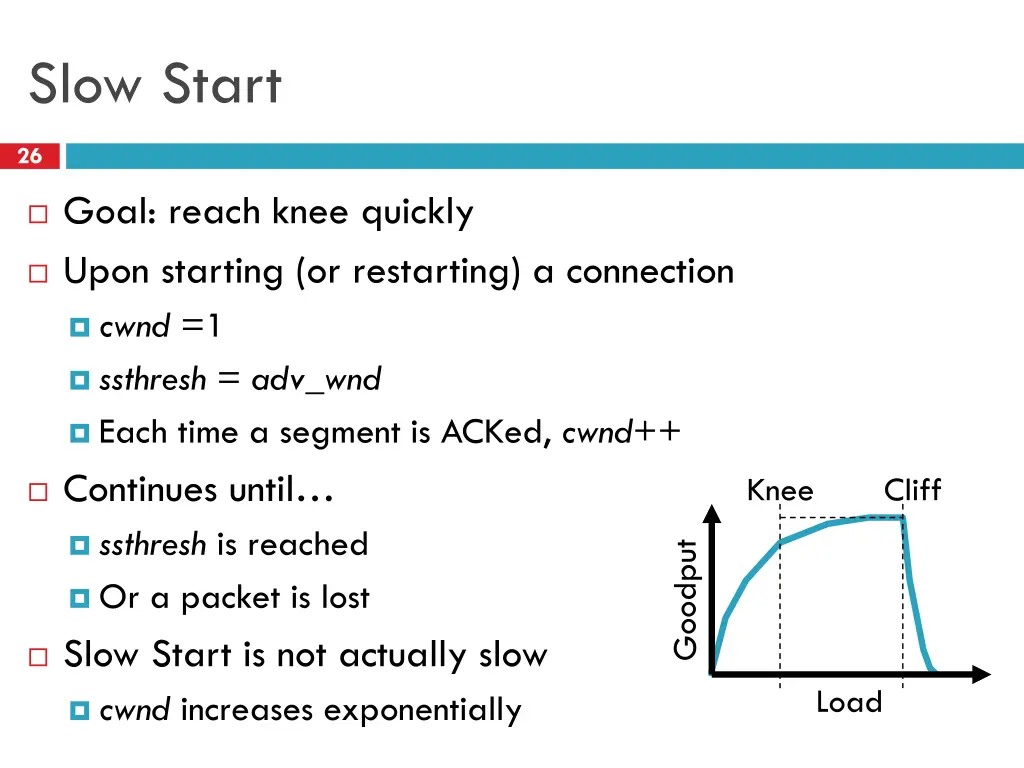 Slow Start

26

Goal: reach knee quickly

Upon starting (or restarting) a connection

cwnd =1

ssthresh = adv_wnd

Each time a segment is ACKed, cwnd++

Continues until…

ssthresh is reached

Or a packet is lost

Slow Start is not actually slow

cwnd increases exponentially

Knee

Cliff

Goodput

Load